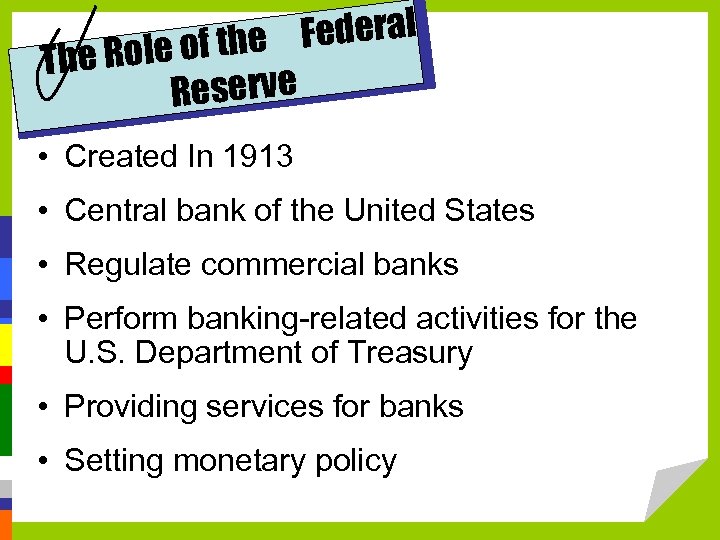 The Role of the Federal Reserve

• Created In 1913
• Central bank of the United States
• Regulate commercial banks
• Perform banking-related activities for the U.S. Department of Treasury
• Providing services for banks
• Setting monetary policy